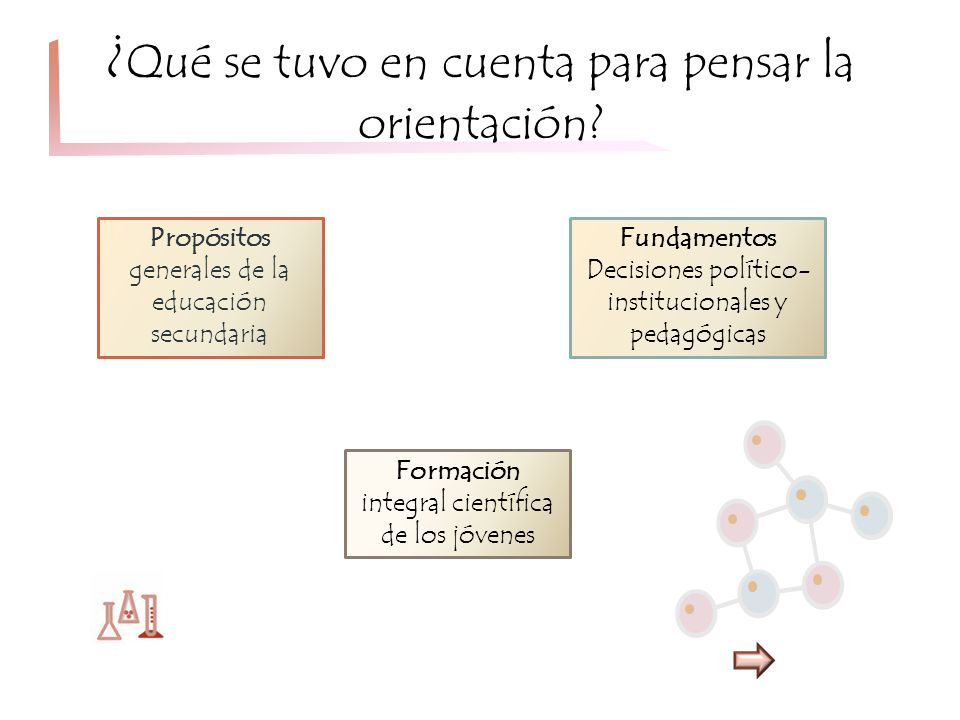 ¿Qué se tuvo en cuenta para pensar la orientación?

Propósitos generales de la educación secundaria

Fundamentos Decisiones político-institucionales y pedagógicas

Formación integral científica de los jóvenes